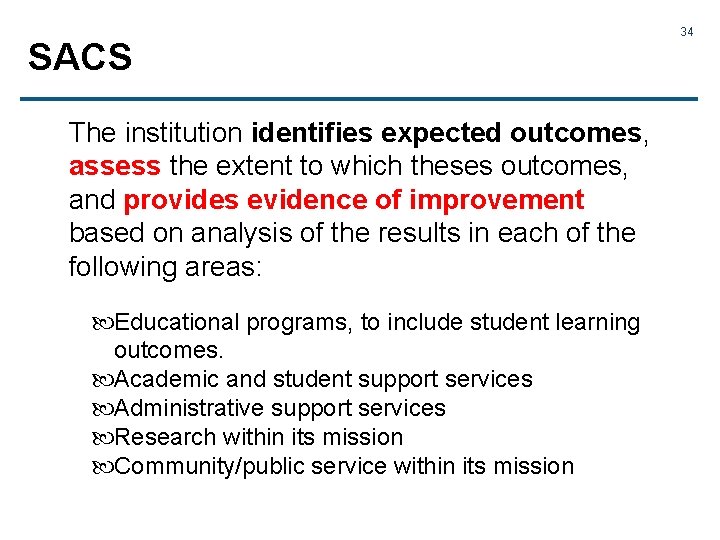 34

SACS

The institution identifies expected outcomes, assess the extent to which theses outcomes, and provides evidence of improvement based on analysis of the results in each of the following areas:

Educational programs, to include student learning outcomes.
Academic and student support services
Administrative support services
Research within its mission
Community/public service within its mission